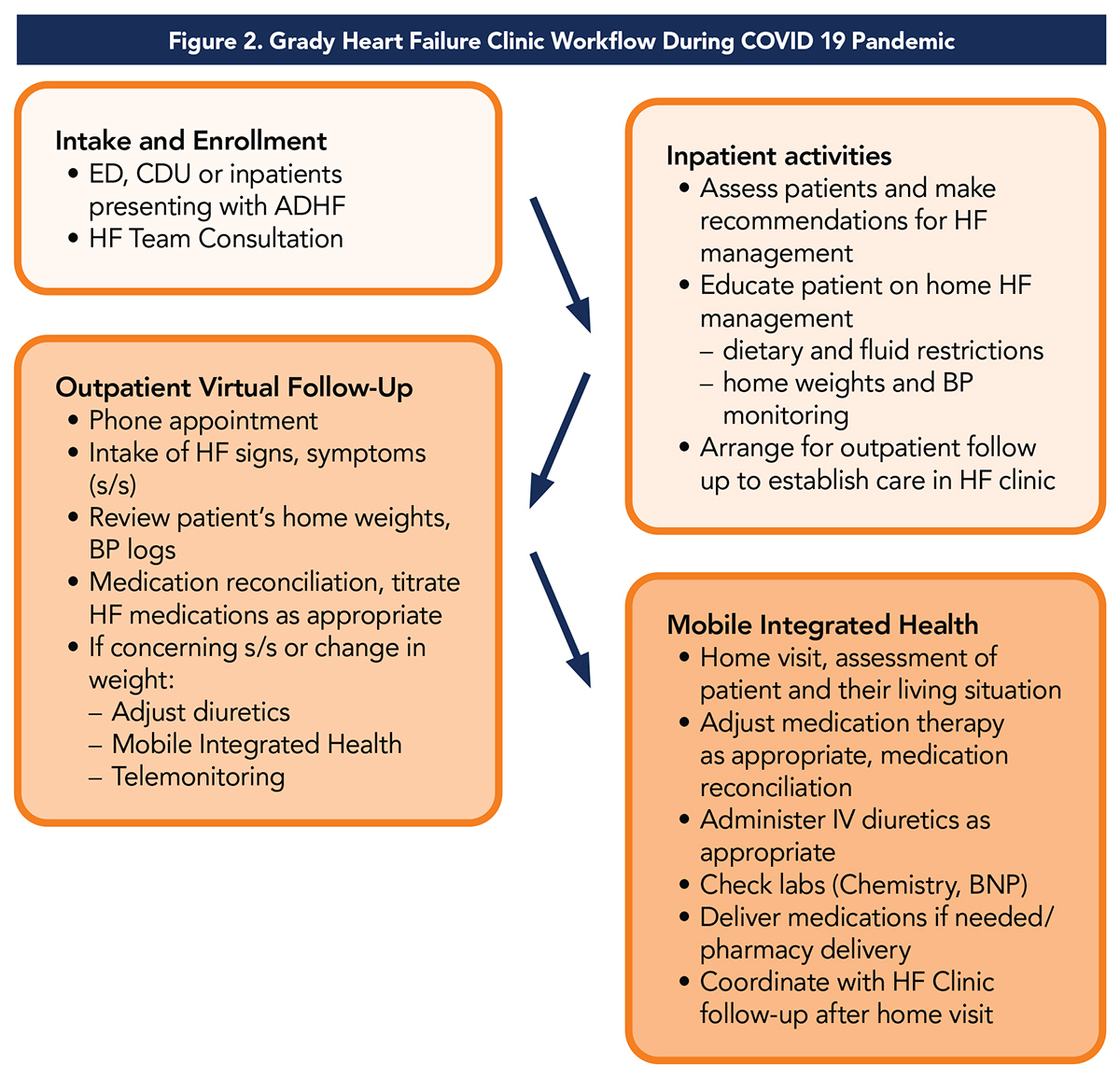 Figure 2. Grady Heart Failure Clinic Workflow During COVID 19 Pandemic

Intake and Enrollment
• ED, CDU or inpatients presenting with ADHF
• HF Team Consultation

Inpatient activities
• Assess patients and make recommendations for HF management
• Educate patient on home HF management
– dietary and fluid restrictions
– home weights and BP monitoring
• Arrange for outpatient follow up to establish care in HF clinic

Outpatient Virtual Follow-Up
• Phone appointment
• Intake of HF signs, symptoms (s/s)
• Review patient's home weights, BP logs
• Medication reconciliation, titrate HF medications as appropriate
• If concerning s/s or change in weight:
– Adjust diuretics
– Mobile Integrated Health
– Telemonitoring

Mobile Integrated Health
• Home visit, assessment of patient and their living situation
• Adjust medication therapy as appropriate, medication reconciliation
• Administer IV diuretics as appropriate
• Check labs (Chemistry, BNP)
• Deliver medications if needed/ pharmacy delivery
• Coordinate with HF Clinic follow-up after home visit